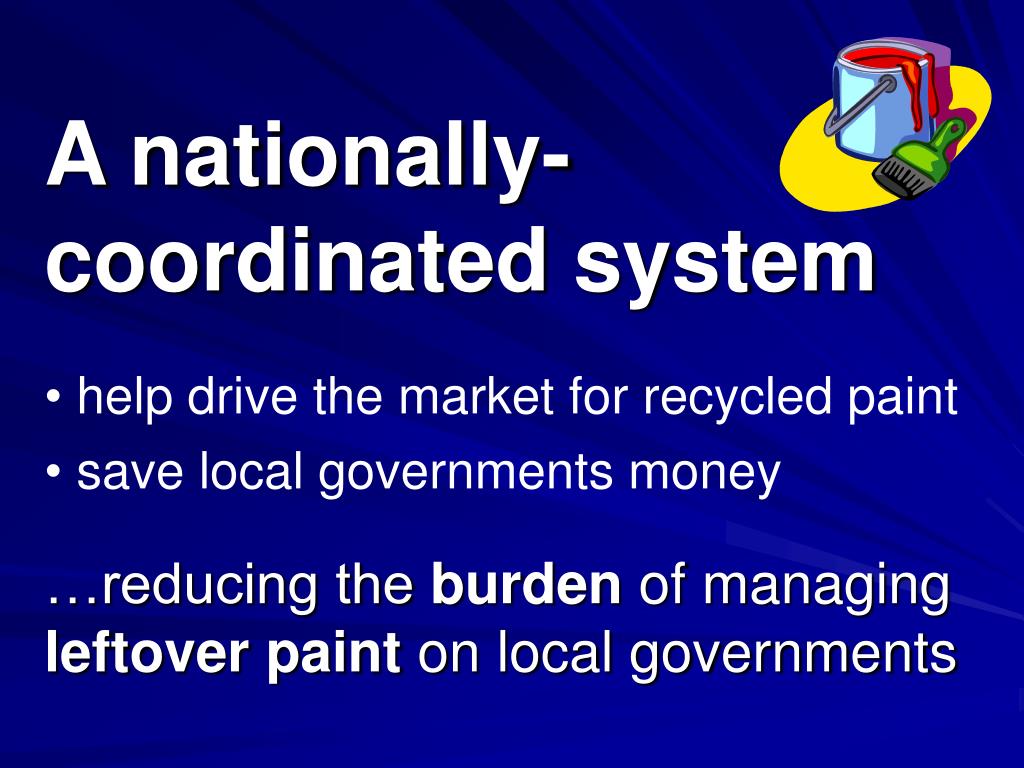 A nationally-coordinated system

• help drive the market for recycled paint
• save local governments money

…reducing the burden of managing leftover paint on local governments